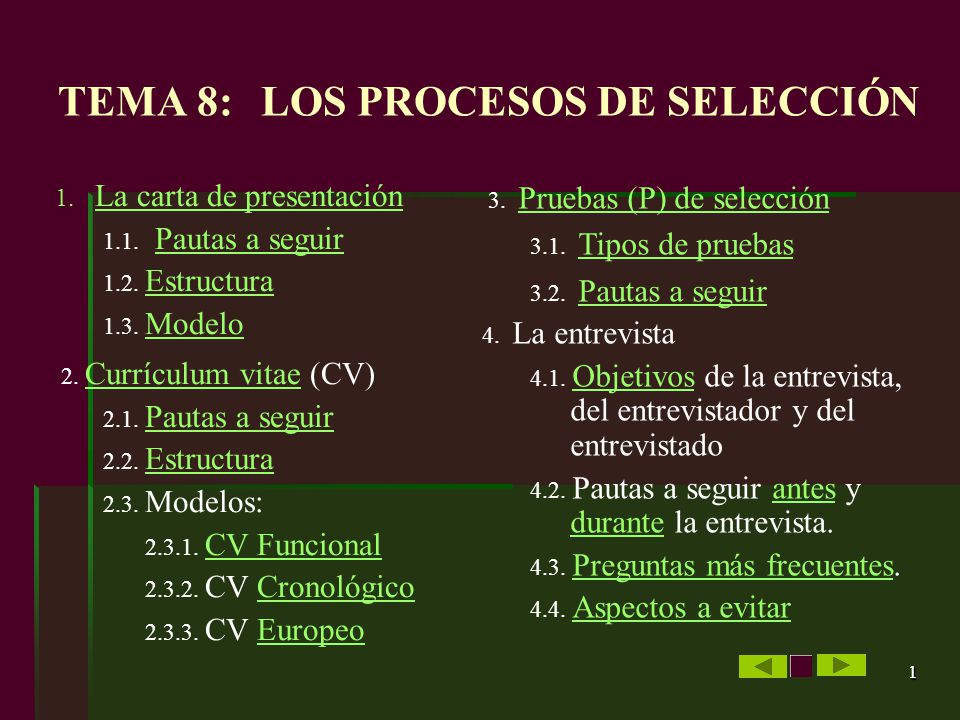 TEMA 8: LOS PROCESOS DE SELECCIÓN

1. La carta de presentación
1.1. Pautas a seguir
1.2. Estructura
1.3. Modelo

2. Currículum vitae (CV)
2.1. Pautas a seguir
2.2. Estructura
2.3. Modelos:
2.3.1. CV Funcional
2.3.2. CV Cronológico
2.3.3. CV Europeo

3. Pruebas (P) de selección
3.1. Tipos de pruebas
3.2. Pautas a seguir

4. La entrevista
4.1. Objetivos de la entrevista, del entrevistador y del entrevistado
4.2. Pautas a seguir antes y durante la entrevista.
4.3. Preguntas más frecuentes.
4.4. Aspectos a evitar

1